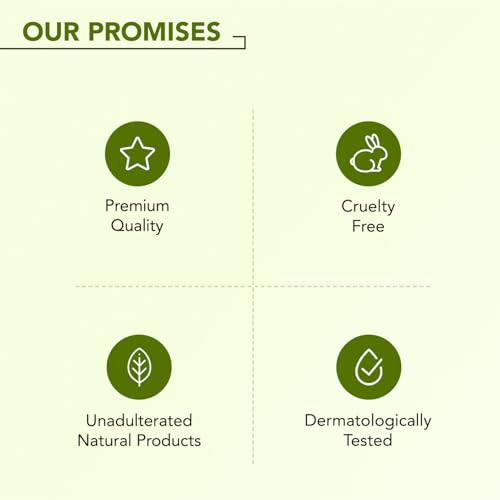 OUR PROMISES

Premium Quality

Cruelty Free

Unadulterated Natural Products

Dermatologically Tested